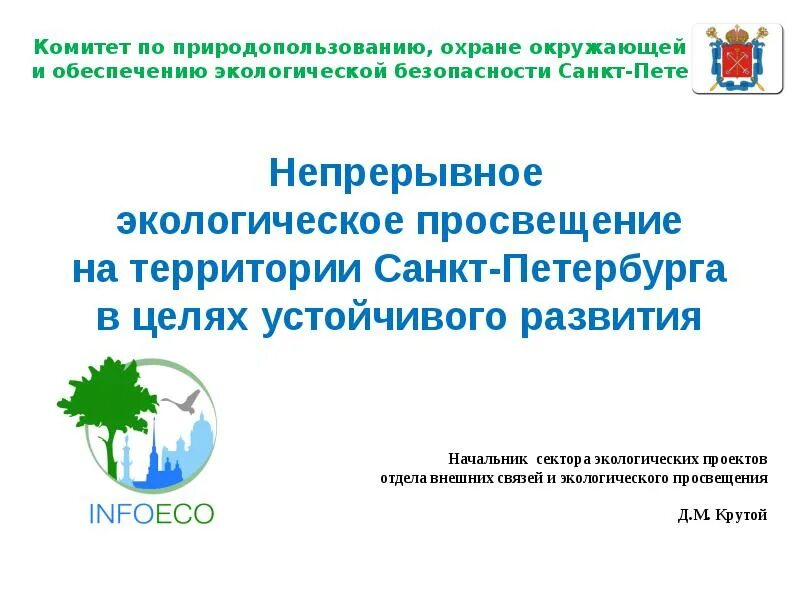 Комитет по природопользованию, охране окружающей
и обеспечению экологической безопасности Санкт-Пете

Непрерывное
экологическое просвещение
на территории Санкт-Петербурга
в целях устойчивого развития

INFOECO

Начальник сектора экологических проектов
отдела внешних связей и экологического просвещения

Д.М. Крутой